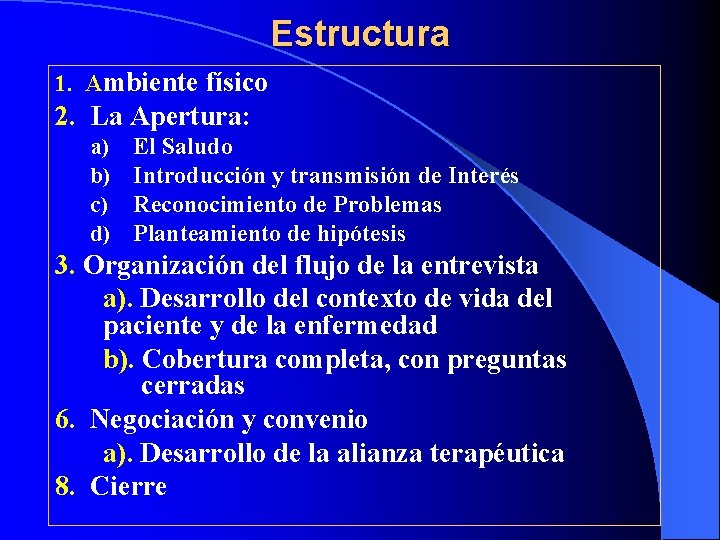 Estructura

1. Ambiente físico

2. La Apertura:

a) El Saludo

b) Introducción y transmisión de Interés

c) Reconocimiento de Problemas

d) Planteamiento de hipótesis

3. Organización del flujo de la entrevista

a). Desarrollo del contexto de vida del paciente y de la enfermedad

b). Cobertura completa, con preguntas cerradas

6. Negociación y convenio

a). Desarrollo de la alianza terapéutica

8. Cierre